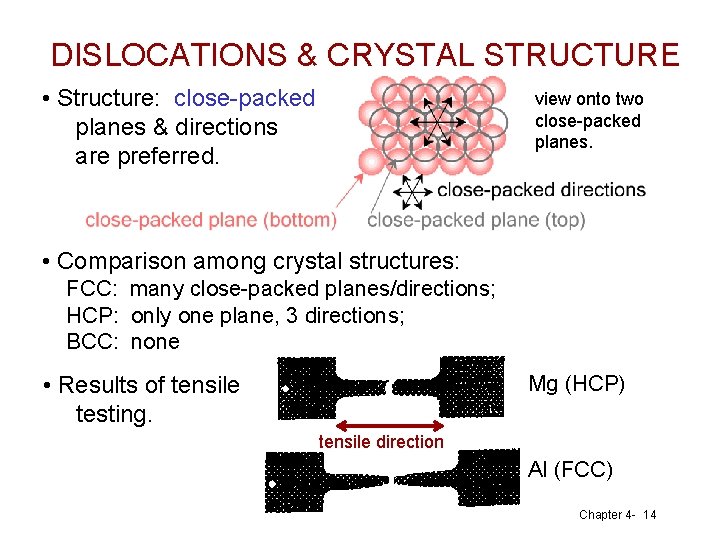 DISLOCATIONS & CRYSTAL STRUCTURE

• Structure: close-packed planes & directions are preferred.

view onto two close-packed planes.

close-packed directions

close-packed plane (bottom)

close-packed plane (top)

• Comparison among crystal structures:
FCC: many close-packed planes/directions;
HCP: only one plane, 3 directions;
BCC: none

• Results of tensile testing.

Mg (HCP)

tensile direction

Al (FCC)

Chapter 4- 14